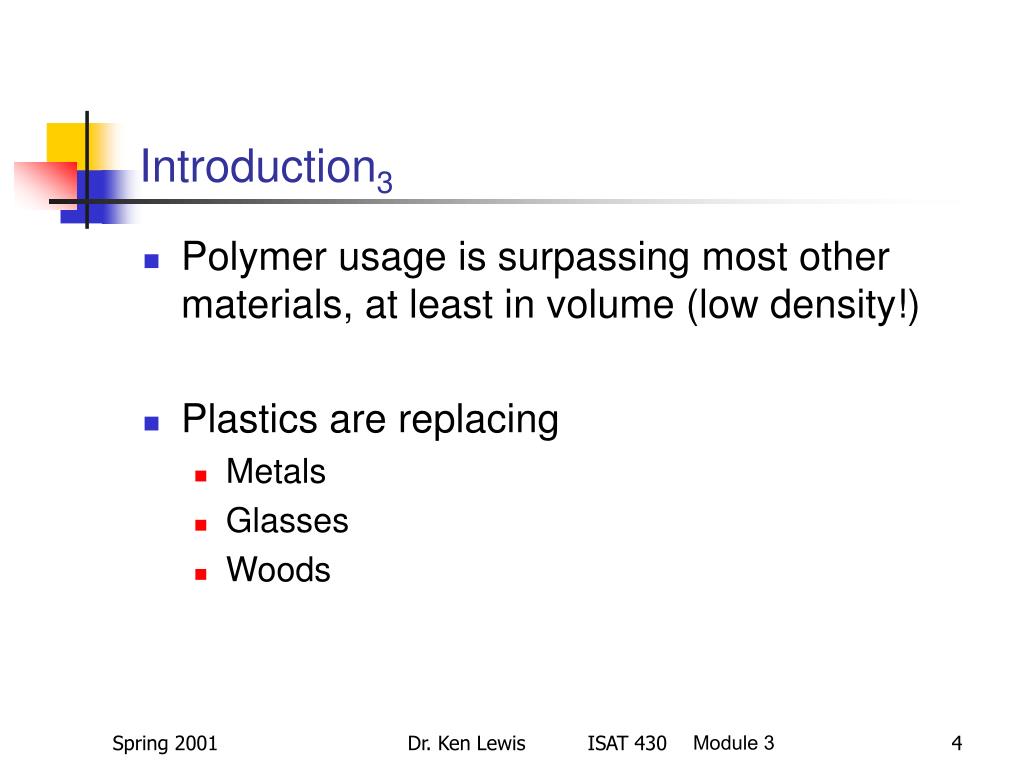 Introduction$_3$

Polymer usage is surpassing most other materials, at least in volume (low density!)

Plastics are replacing
Metals
Glasses
Woods

Spring 2001 Dr. Ken Lewis ISAT 430 Module 3 4